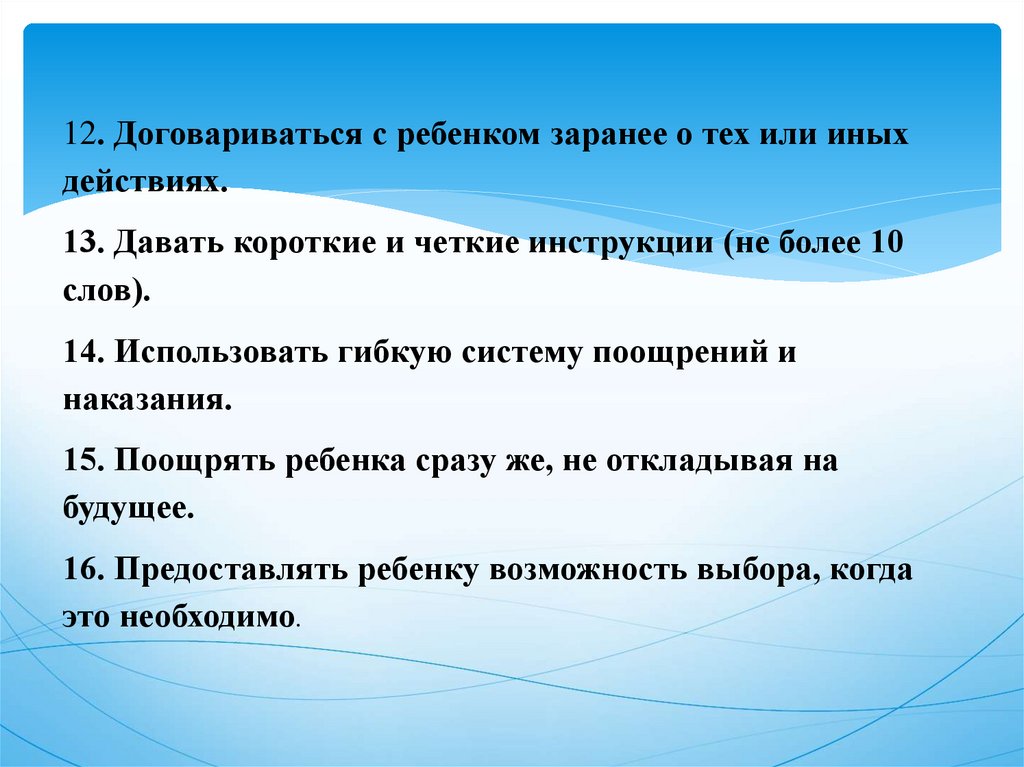 12. Договариваться с ребенком заранее о тех или иных действиях.

13. Давать короткие и четкие инструкции (не более 10 слов).

14. Использовать гибкую систему поощрений и наказания.

15. Поощрять ребенка сразу же, не откладывая на будущее.

16. Предоставлять ребенку возможность выбора, когда это необходимо.